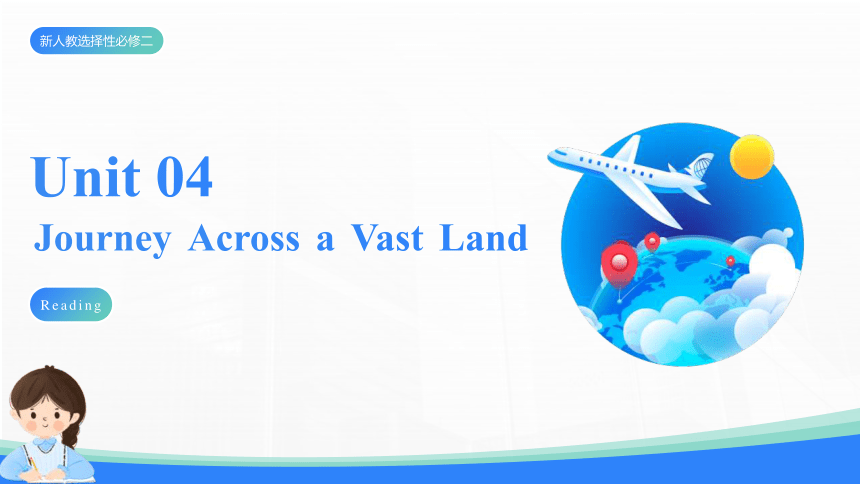 新人教选择性必修二

Unit 04

Journey Across a Vast Land

Reading